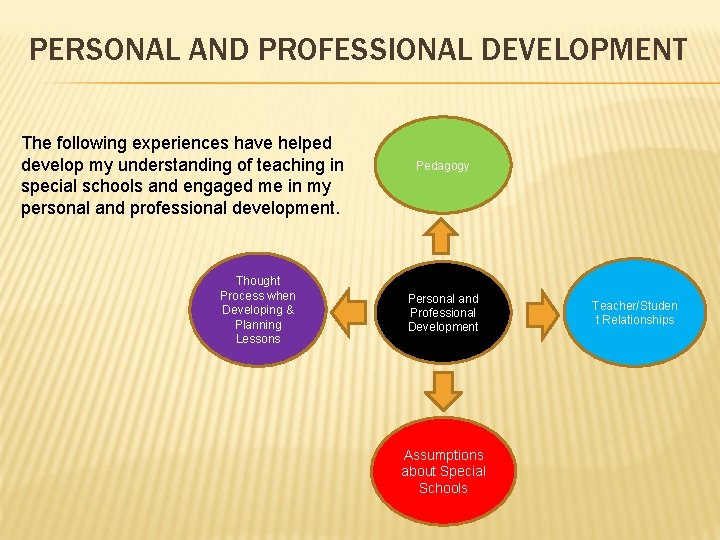 PERSONAL AND PROFESSIONAL DEVELOPMENT

The following experiences have helped develop my understanding of teaching in special schools and engaged me in my personal and professional development.

Pedagogy

Thought Process when Developing & Planning Lessons

Personal and Professional Development

Teacher/Student Relationships

Assumptions about Special Schools